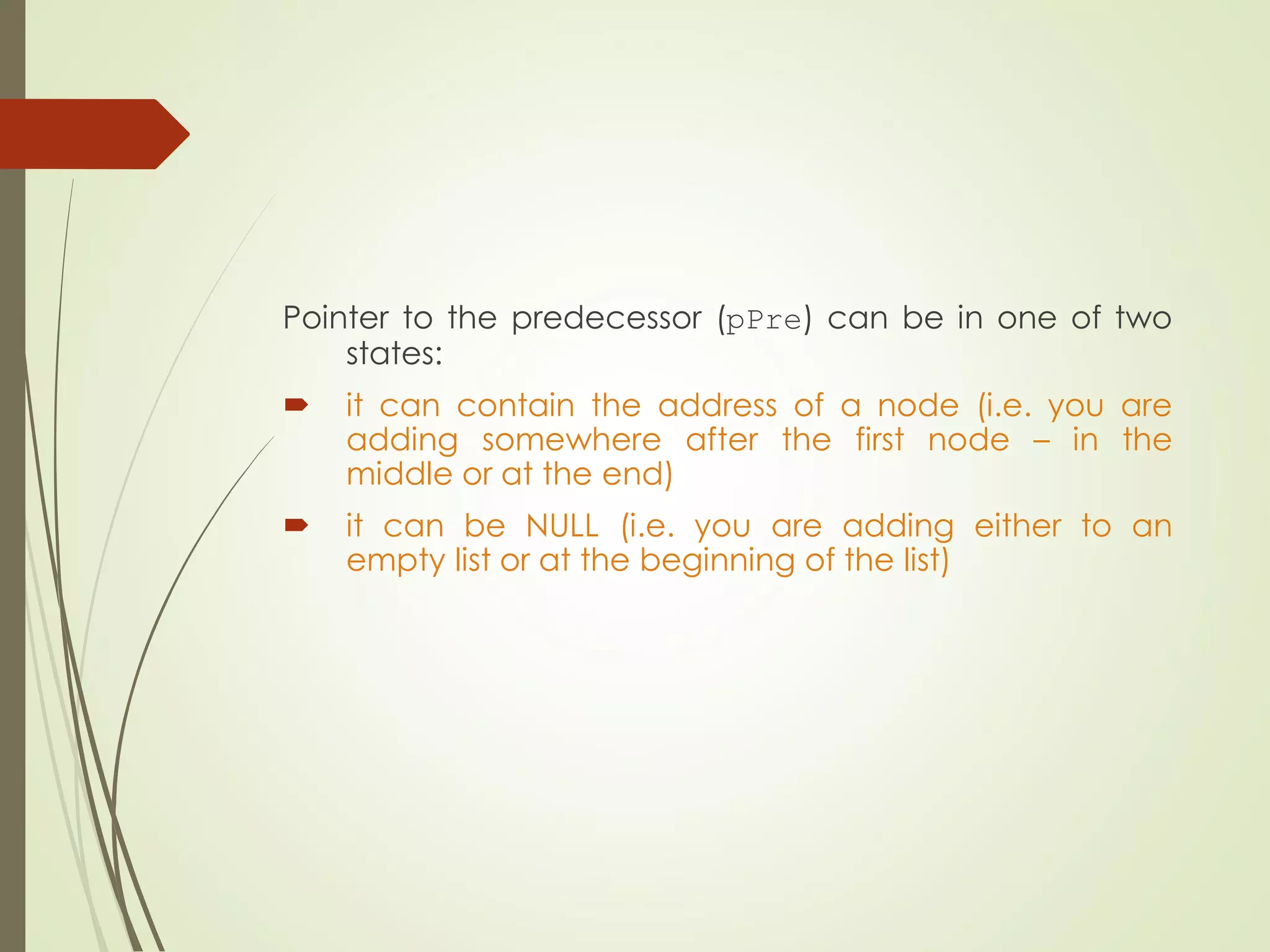 Pointer to the predecessor (pPre) can be in one of two states:

➨ it can contain the address of a node (i.e. you are adding somewhere after the first node – in the middle or at the end)

➨ it can be NULL (i.e. you are adding either to an empty list or at the beginning of the list)